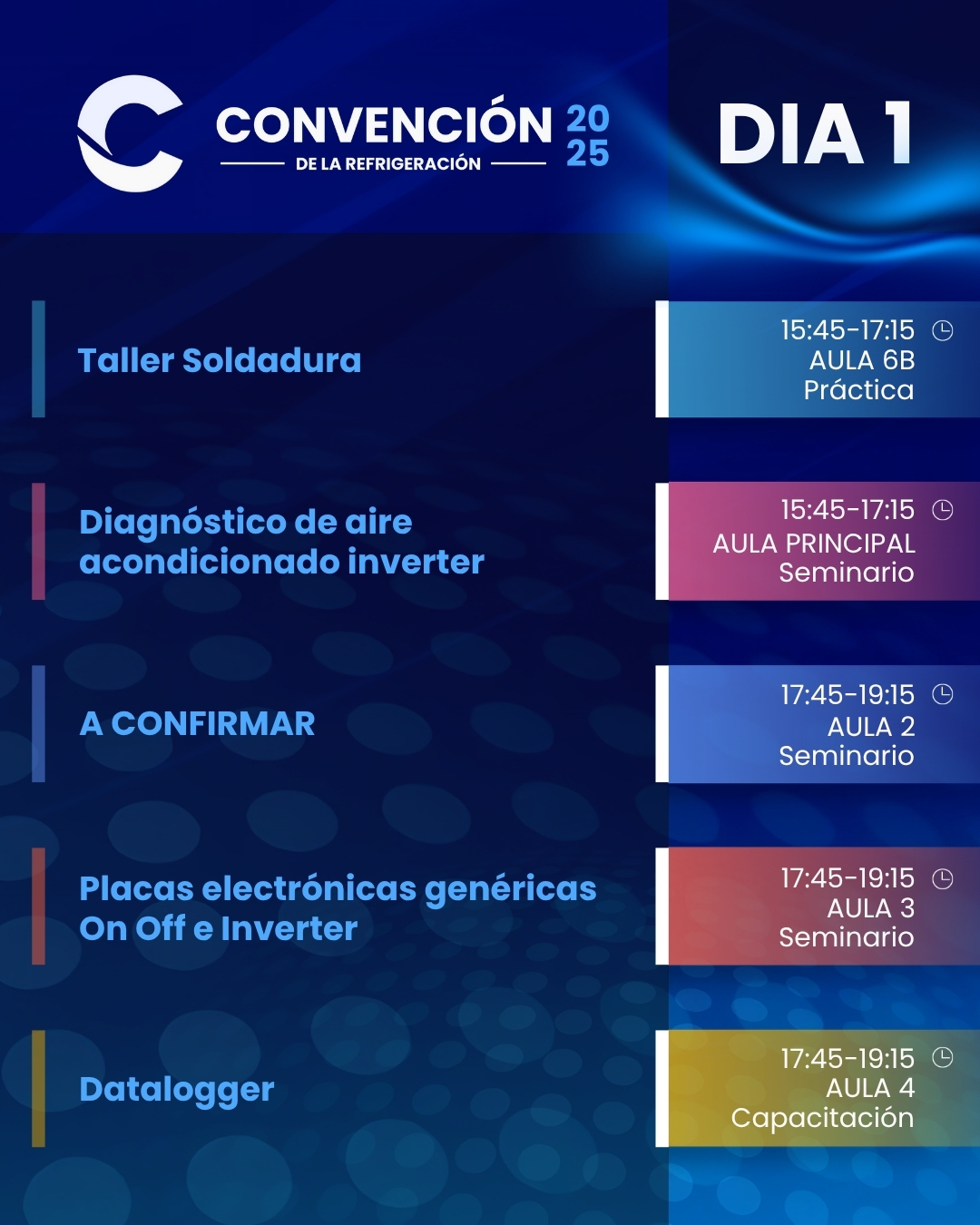 CONVENCIÓN 20 25
DE LA REFRIGERACIÓN

DIA 1

Taller Soldadura

15:45-17:15
AULA 6B
Práctica

Diagnóstico de aire acondicionado inverter

15:45-17:15
AULA PRINCIPAL
Seminario

A CONFIRMAR

17:45-19:15
AULA 2
Seminario

Placas electrónicas genéricas On Off e Inverter

17:45-19:15
AULA 3
Seminario

Datalogger

17:45-19:15
AULA 4
Capacitación